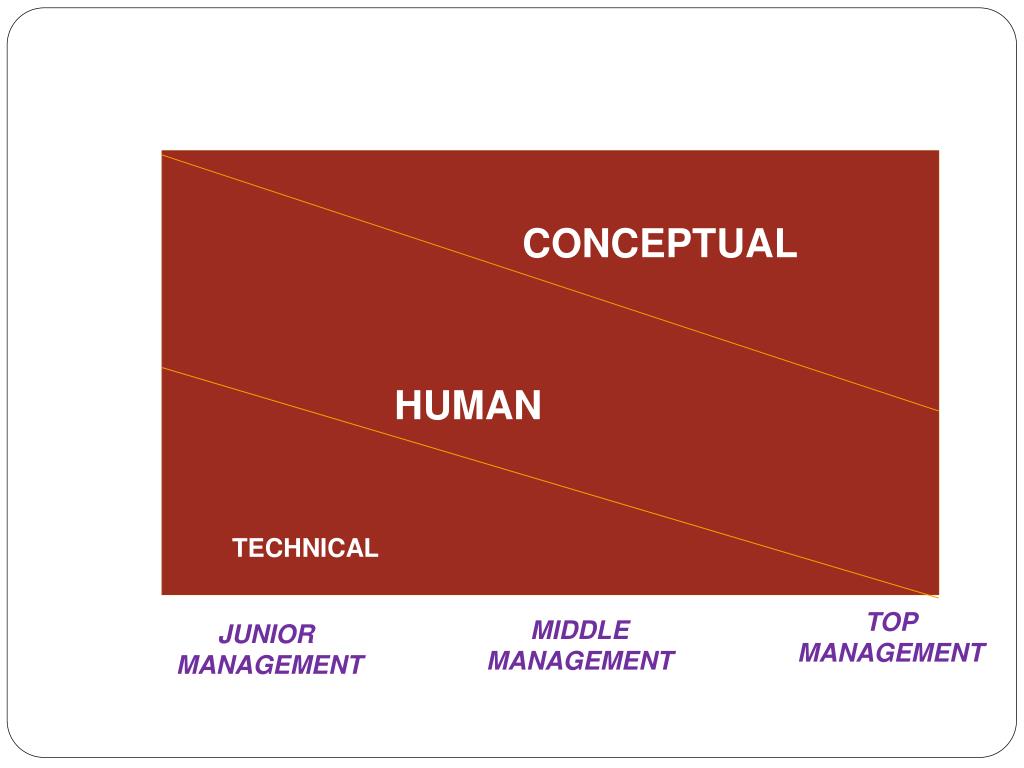 CONCEPTUAL

HUMAN

TECHNICAL

JUNIOR MANAGEMENT

MIDDLE MANAGEMENT

TOP MANAGEMENT